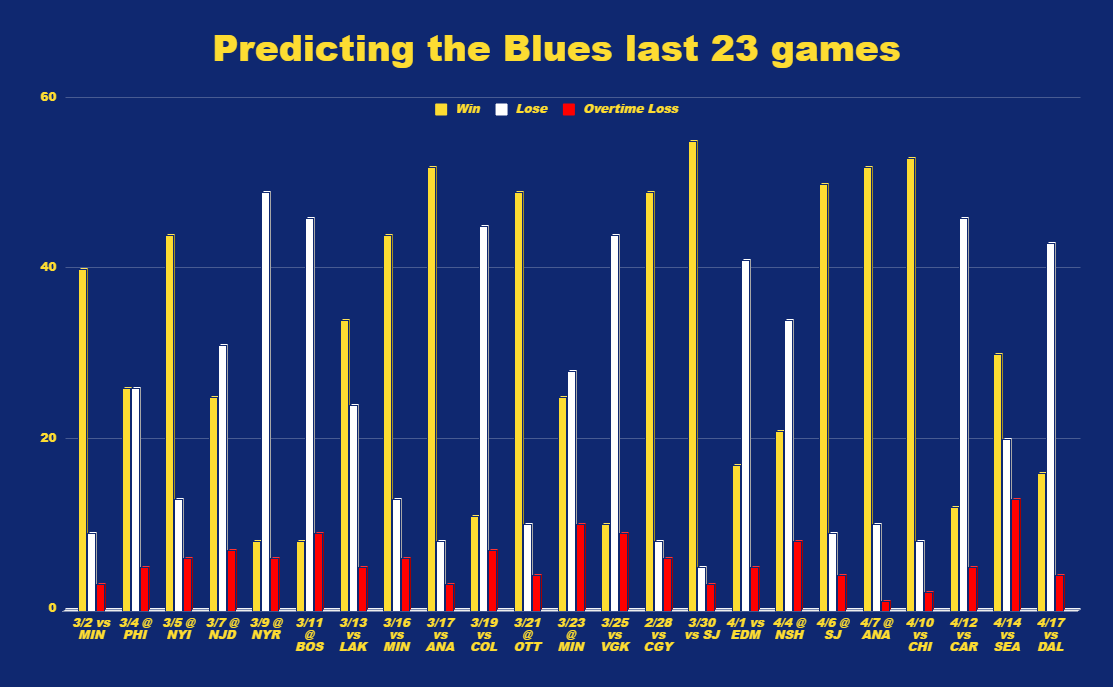 Predicting the Blues last 23 games

Win Lose Overtime Loss

60
40
20
0

3/2 vs MIN
3/4 @ PHI
3/5 @ NYI
3/7 @ NJD
3/9 @ NYR
3/11 @ BOS
3/13 vs LAK
3/16 vs MIN
3/17 vs ANA
3/19 vs COL
3/21 @ OTT
3/23 @ MIN
3/25 vs VGK
2/28 vs CGY
3/30 vs SJ
4/1 vs EDM
4/4 @ NSH
4/6 @ SJ
4/7 @ ANA
4/10 vs CHI
4/12 vs CAR
4/14 vs SEA
4/17 vs DAL